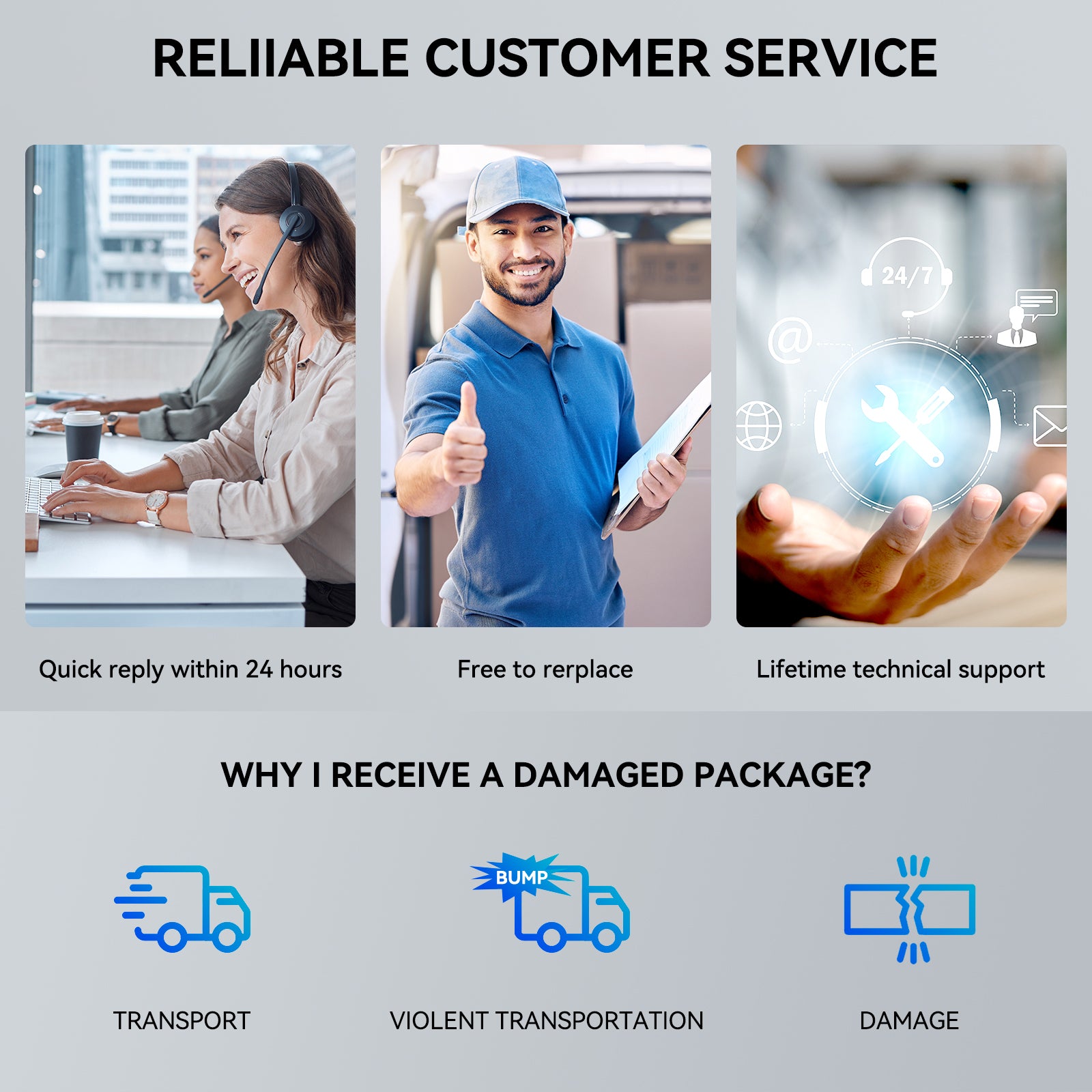 RELIIABLE CUSTOMER SERVICE

24/7

@

Quick reply within 24 hours

Free to rerplace

Lifetime technical support

WHY I RECEIVE A DAMAGED PACKAGE?

BUMP

TRANSPORT

VIOLENT TRANSPORTATION

DAMAGE